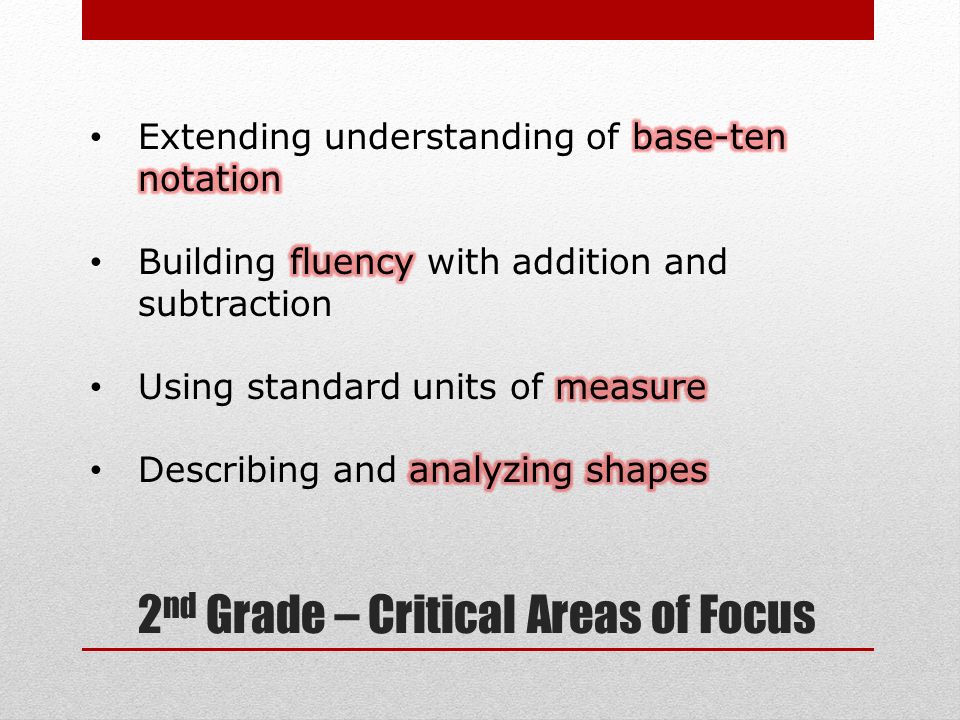 • Extending understanding of base-ten notation

• Building fluency with addition and subtraction

• Using standard units of measure

• Describing and analyzing shapes

2nd Grade – Critical Areas of Focus